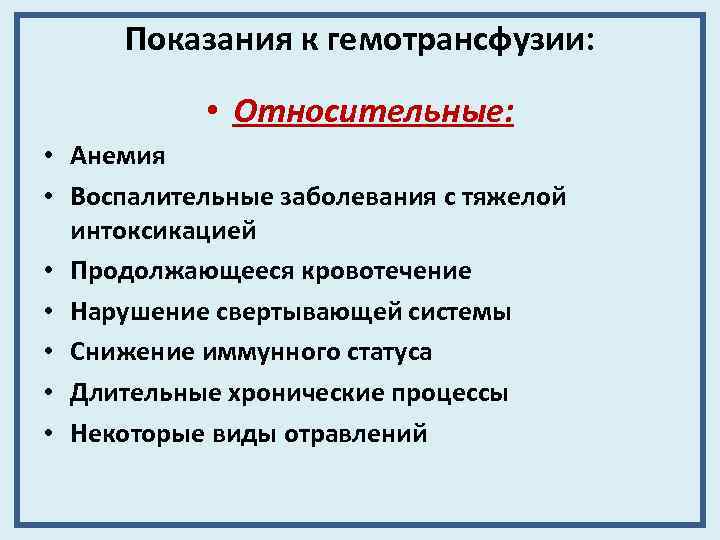 Показания к гемотрансфузии:

• Относительные:

• Анемия
• Воспалительные заболевания с тяжелой интоксикацией
• Продолжающееся кровотечение
• Нарушение свертывающей системы
• Снижение иммунного статуса
• Длительные хронические процессы
• Некоторые виды отравлений